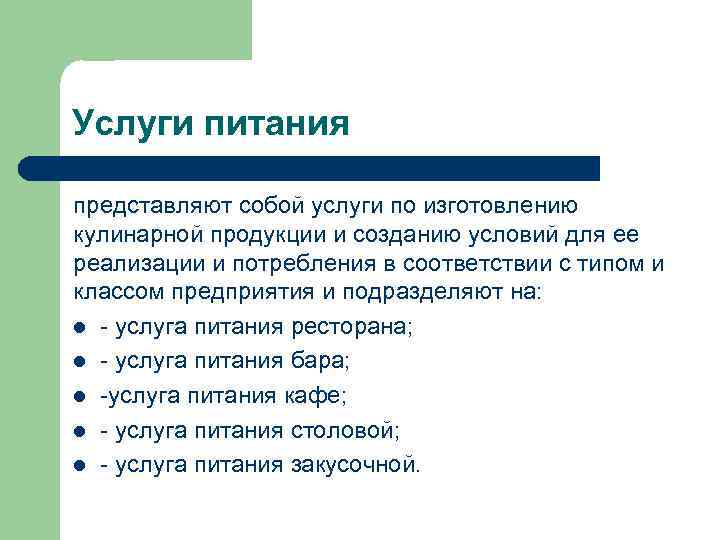 Услуги питания

представляют собой услуги по изготовлению кулинарной продукции и созданию условий для ее реализации и потребления в соответствии с типом и классом предприятия и подразделяют на:

- - услуга питания ресторана;
- - услуга питания бара;
- -услуга питания кафе;
- - услуга питания столовой;
- - услуга питания закусочной.